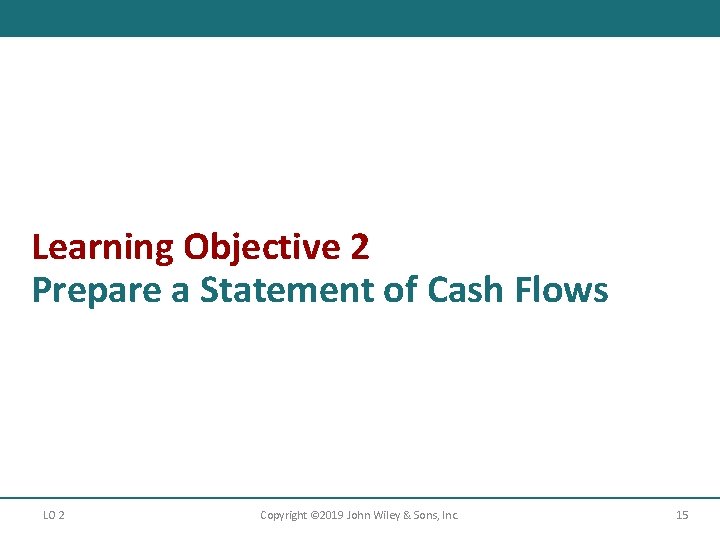 Learning Objective 2
Prepare a Statement of Cash Flows

LO 2

Copyright ©2019 John Wiley & Sons, Inc.

15